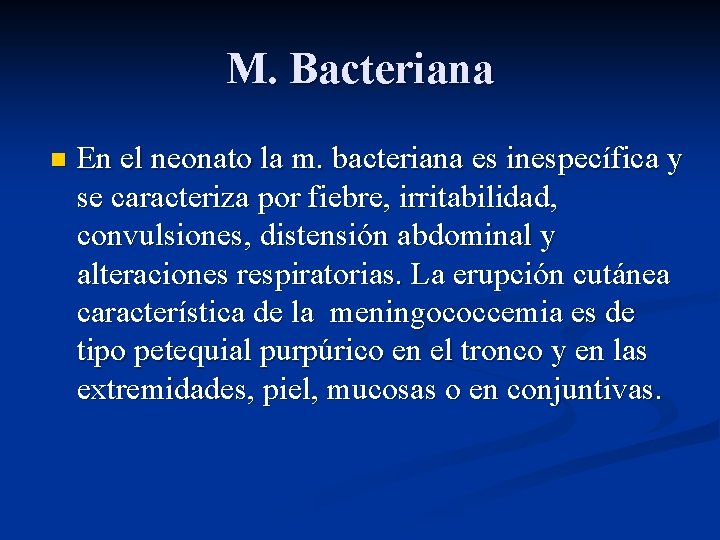 M. Bacteriana

En el neonato la m. bacteriana es inespecífica y se caracteriza por fiebre, irritabilidad, convulsiones, distensión abdominal y alteraciones respiratorias. La erupción cutánea característica de la meningococcemia es de tipo petequial purpúrico en el tronco y en las extremidades, piel, mucosas o en conjuntivas.